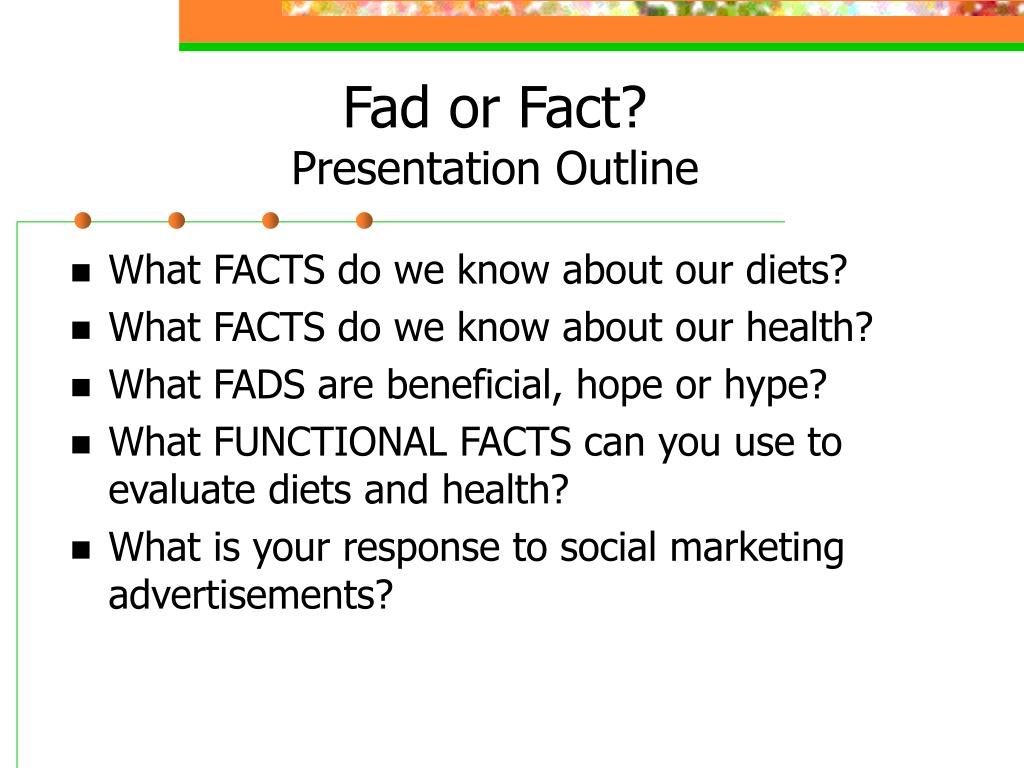 Fad or Fact?
Presentation Outline

- What FACTS do we know about our diets?
- What FACTS do we know about our health?
- What FADS are beneficial, hope or hype?
- What FUNCTIONAL FACTS can you use to evaluate diets and health?
- What is your response to social marketing advertisements?